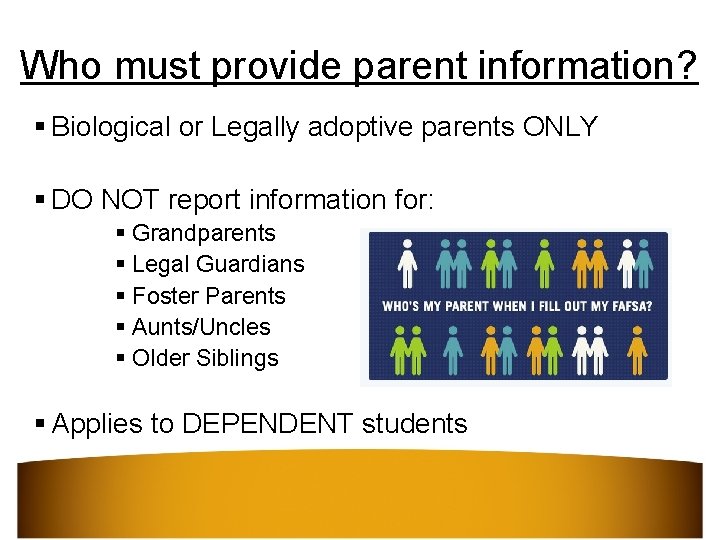 Who must provide parent information?

▪ Biological or Legally adoptive parents ONLY

▪ DO NOT report information for:
▪ Grandparents
▪ Legal Guardians
▪ Foster Parents
▪ Aunts/Uncles
▪ Older Siblings

WHO'S MY PARENT WHEN I FILL OUT MY FAFSA?

▪ Applies to DEPENDENT students